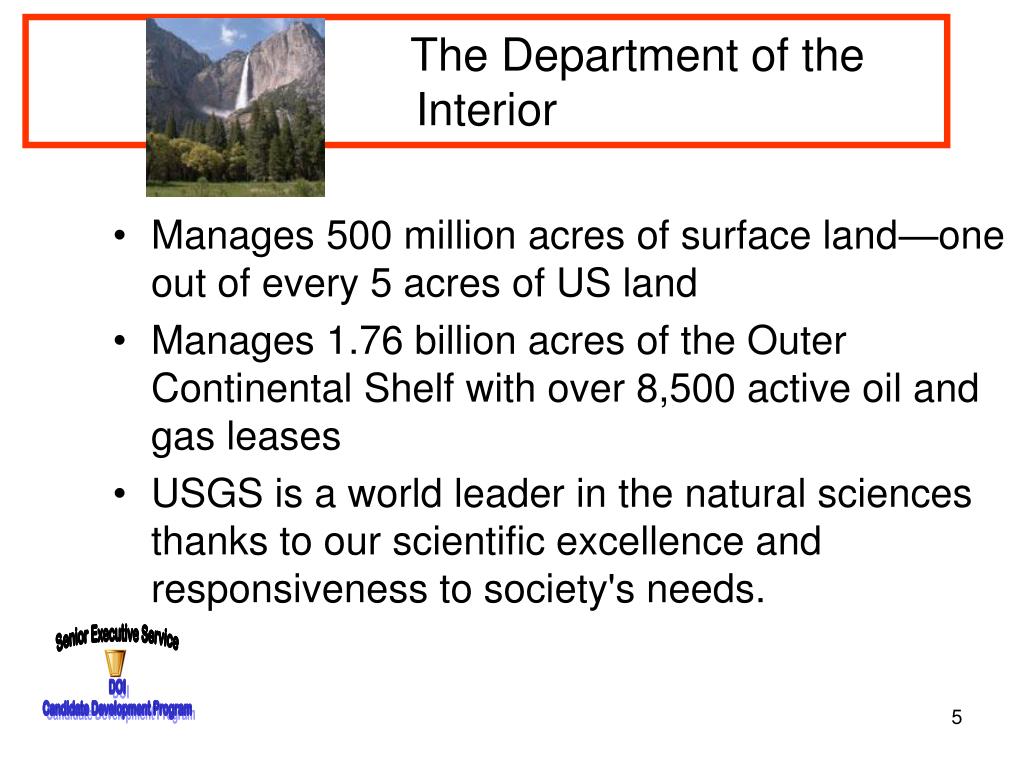 The Department of the Interior

• Manages 500 million acres of surface land—one out of every 5 acres of US land
• Manages 1.76 billion acres of the Outer Continental Shelf with over 8,500 active oil and gas leases
• USGS is a world leader in the natural sciences thanks to our scientific excellence and responsiveness to society's needs.

Senior Executive Service
DOI
Candidate Development Program

5